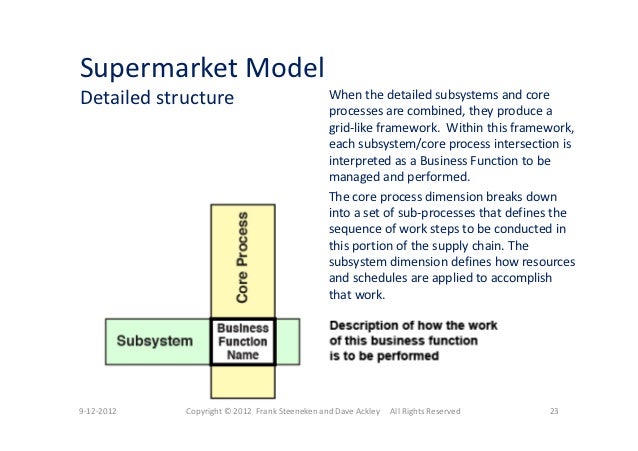 Supermarket Model
Detailed structure

When the detailed subsystems and core processes are combined, they produce a grid-like framework. Within this framework, each subsystem/core process intersection is interpreted as a Business Function to be managed and performed.

The core process dimension breaks down into a set of sub-processes that defines the sequence of work steps to be conducted in this portion of the supply chain. The subsystem dimension defines how resources and schedules are applied to accomplish that work.

Core Process

Subsystem

Business Function Name

Description of how the work of this business function is to be performed

9-12-2012 Copyright © 2012 Frank Steeneken and Dave Ackley All Rights Reserved 23